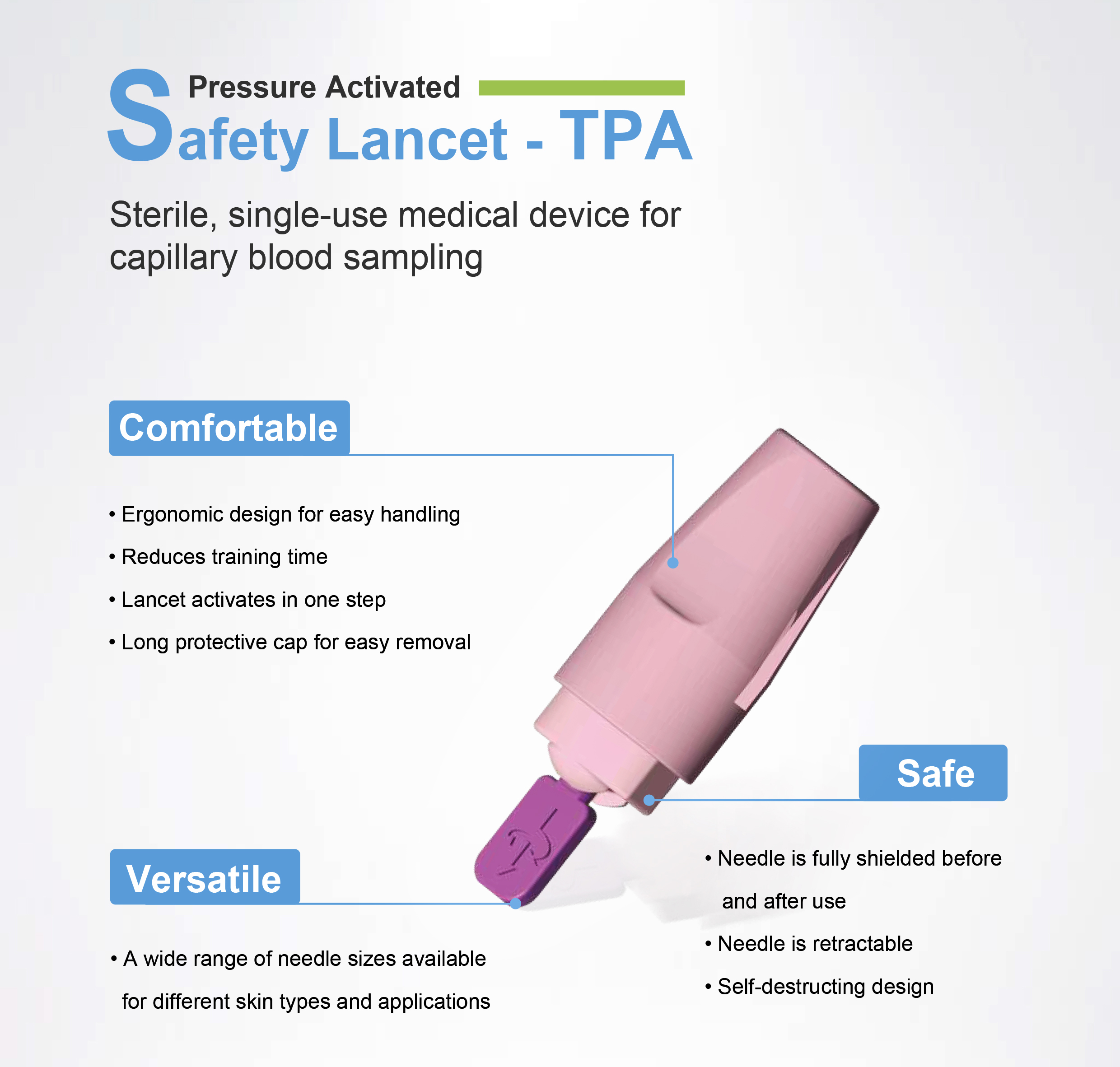 Pressure Activated
Safety Lancet - TPA

Sterile, single-use medical device for capillary blood sampling

Comfortable

• Ergonomic design for easy handling
• Reduces training time
• Lancet activates in one step
• Long protective cap for easy removal

Safe

• Needle is fully shielded before and after use
• Needle is retractable
• Self-destructing design

Versatile

• A wide range of needle sizes available for different skin types and applications